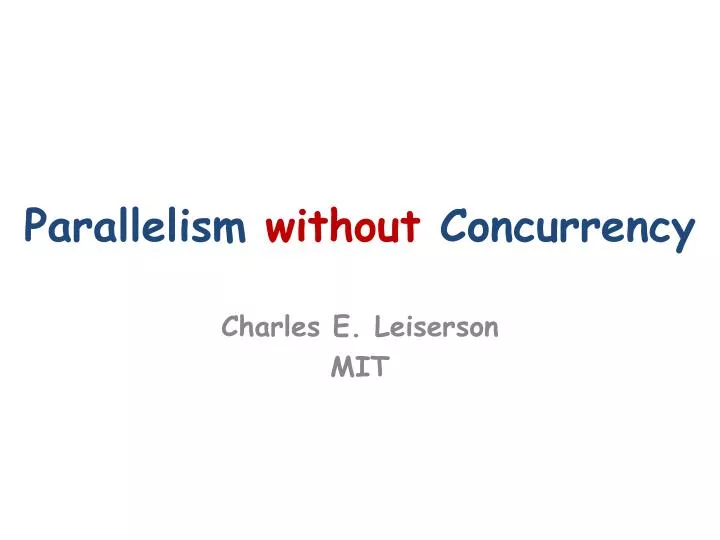 Parallelism without Concurrency

Charles E. Leiserson
MIT